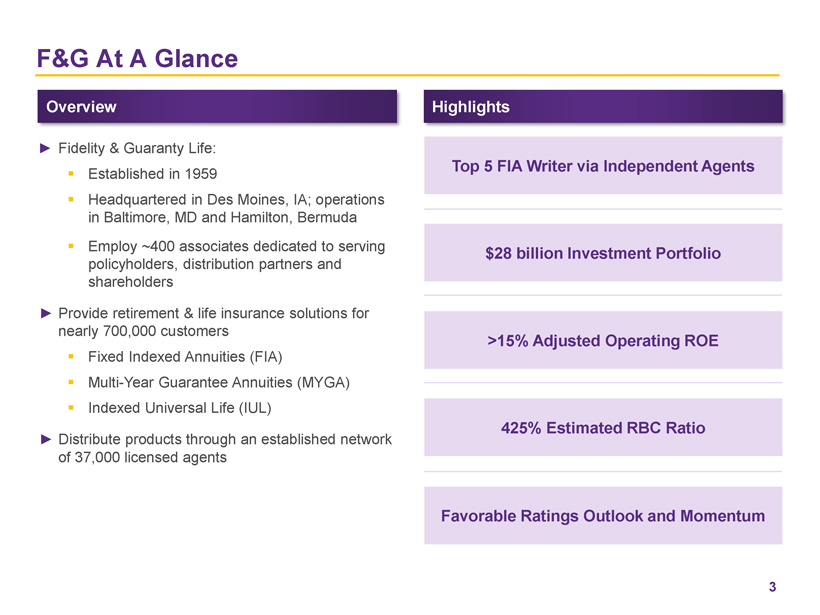 F&G At A Glance

Overview

► Fidelity & Guaranty Life:

▪ Established in 1959

▪ Headquartered in Des Moines, IA; operations in Baltimore, MD and Hamilton, Bermuda

▪ Employ ~400 associates dedicated to serving policyholders, distribution partners and shareholders

► Provide retirement & life insurance solutions for nearly 700,000 customers

▪ Fixed Indexed Annuities (FIA)

▪ Multi-Year Guarantee Annuities (MYGA)

▪ Indexed Universal Life (IUL)

► Distribute products through an established network of 37,000 licensed agents

Highlights

Top 5 FIA Writer via Independent Agents

$28 billion Investment Portfolio

>15% Adjusted Operating ROE

425% Estimated RBC Ratio

Favorable Ratings Outlook and Momentum

3